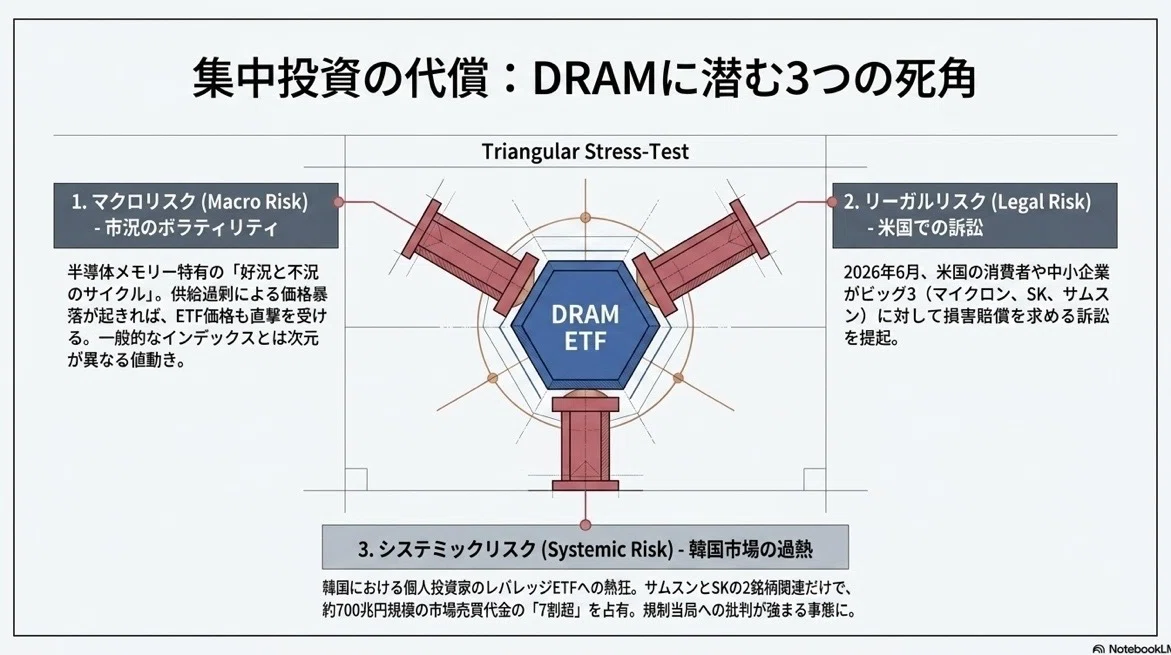 集中投資の代償：DRAMに潜む3つの死角

Triangular Stress-Test

1. マクロリスク (Macro Risk) - 市況のボラティリティ

半導体メモリー特有の「好況と不況のサイクル」。供給過剰による価格暴落が起きれば、ETF価格も直撃を受ける。一般的なインデックスとは次元が異なる値動き。

DRAM ETF

2. リーガルリスク (Legal Risk) - 米国での訴訟

2026年6月、米国の消費者や中小企業がビッグ3（マイクロン、SK、サムスン）に対して損害賠償を求める訴訟を提起。

3. システミックリスク (Systemic Risk) - 韓国市場の過熱

韓国における個人投資家のレバレッジETFへの熱狂。サムスンとSKの2銘柄関連だけで、約700兆円規模の市場売買代金の「7割超」を占有。規制当局への批判が強まる事態に。

NotebookLM